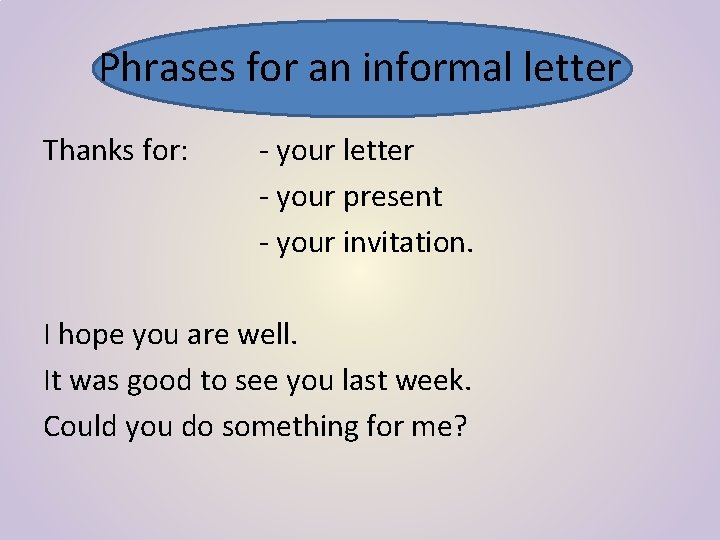 Phrases for an informal letter

Thanks for: - your letter
- your present
- your invitation.

I hope you are well.
It was good to see you last week.
Could you do something for me?